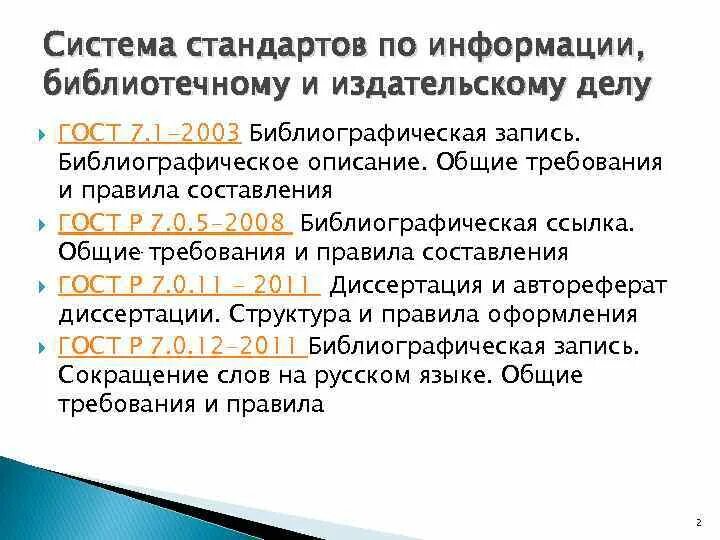 Система стандартов по информации, библиотечному и издательскому делу

ГОСТ 7.1-2003 Библиографическая запись. Библиографическое описание. Общие требования и правила составления

ГОСТ Р 7.0.5-2008 Библиографическая ссылка. Общие требования и правила составления

ГОСТ Р 7.0.11 - 2011 Диссертация и автореферат диссертации. Структура и правила оформления

ГОСТ Р 7.0.12-2011 Библиографическая запись. Сокращение слов на русском языке. Общие требования и правила

2